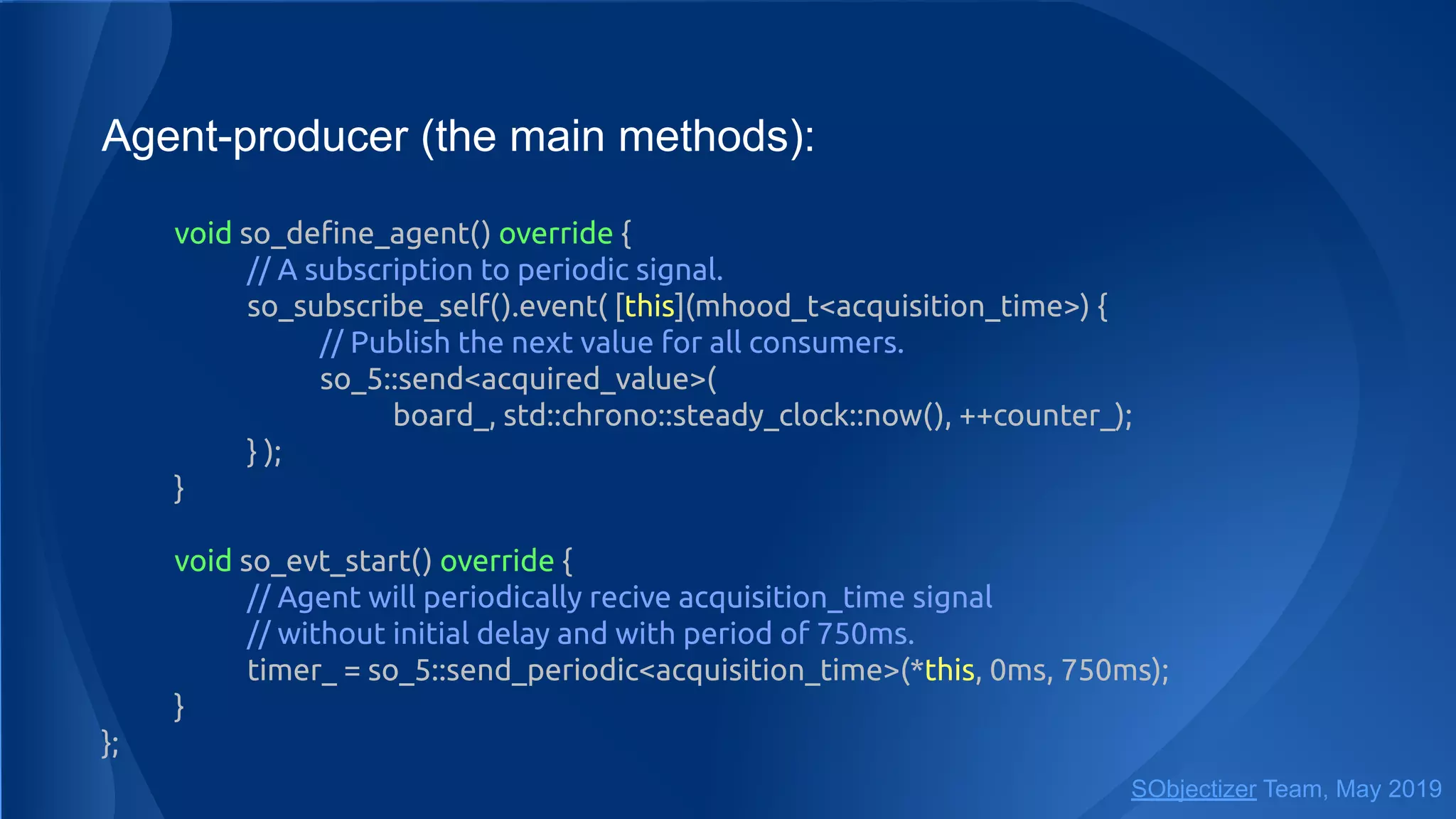 Agent-producer (the main methods):

void so_define_agent() override {
	// A subscription to periodic signal.
	so_subscribe_self().event( [this](mhood_t<acquisition_time>) {
		// Publish the next value for all consumers.
		so_5::send<acquired_value>(
			board_, std::chrono::steady_clock::now(), ++counter_);
	} );
}

void so_evt_start() override {
	// Agent will periodically recive acquisition_time signal
	// without initial delay and with period of 750ms.
	timer_ = so_5::send_periodic<acquisition_time>(*this, 0ms, 750ms);
}
};

SObjectizer Team, May 2019